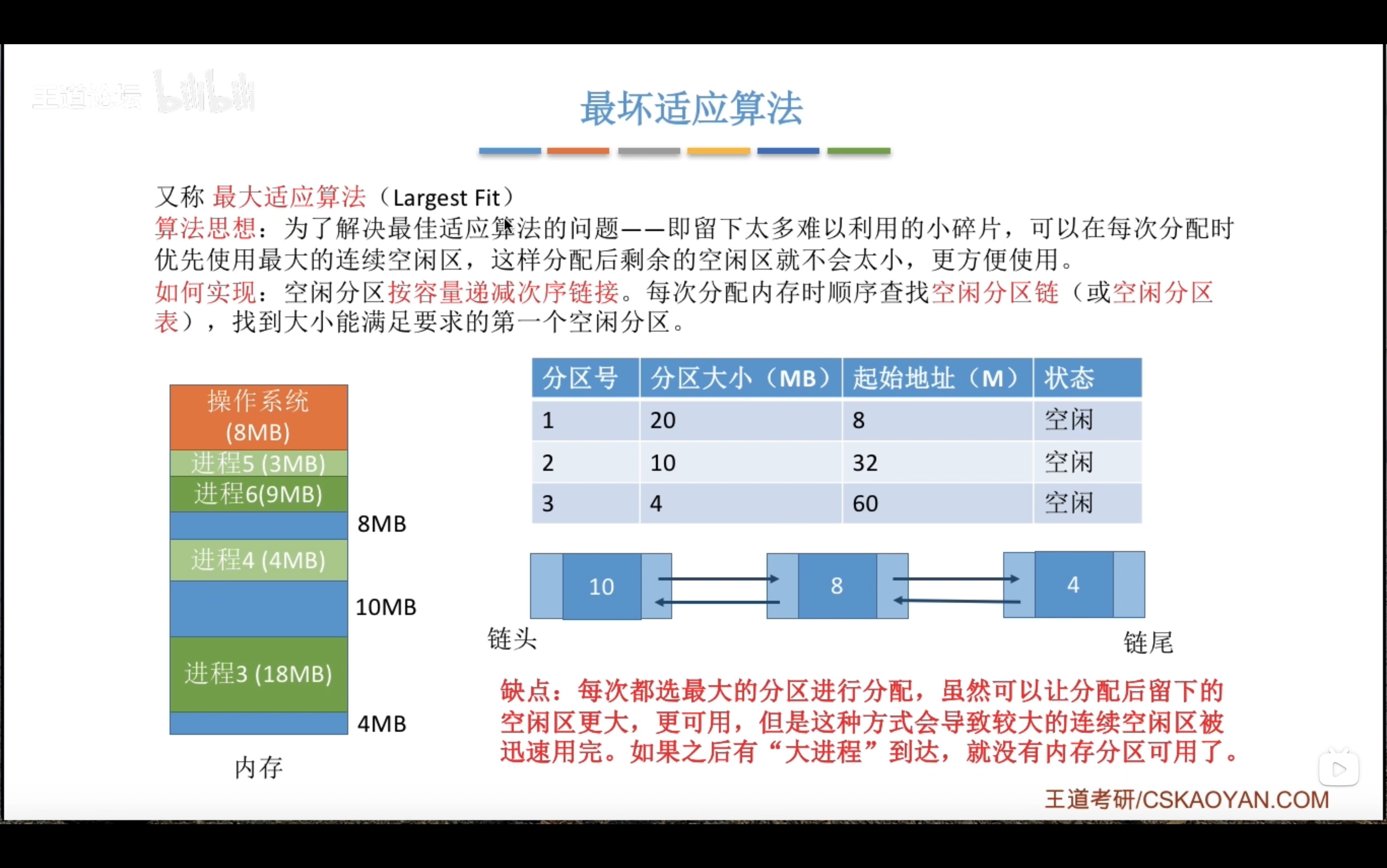 王道论坛 bilibili

最坏适应算法

又称 最大适应算法（Largest Fit）
算法思想：为了解决最佳适应算法的问题——即留下太多难以利用的小碎片，可以在每次分配时优先使用最大的连续空闲区，这样分配后剩余的空闲区就不会太小，更方便使用。
如何实现：空闲分区按容量递减次序链接。每次分配内存时顺序查找空闲分区链（或空闲分区表），找到大小能满足要求的第一个空闲分区。

操作系统 (8MB)
进程5 (3MB)
进程6(9MB)
8MB
进程4 (4MB)
10MB
进程3 (18MB)
4MB
内存

| 分区号 | 分区大小（MB） | 起始地址（M） | 状态 |
|---|---|---|---|
| 1 | 20 | 8 | 空闲 |
| 2 | 10 | 32 | 空闲 |
| 3 | 4 | 60 | 空闲 |

10
8
4
链头
链尾

缺点：每次都选最大的分区进行分配，虽然可以让分配后留下的空闲区更大，更可用，但是这种方式会导致较大的连续空闲区被迅速用完。如果之后有“大进程”到达，就没有内存分区可用了。

王道考研/CSKAOYAN.COM